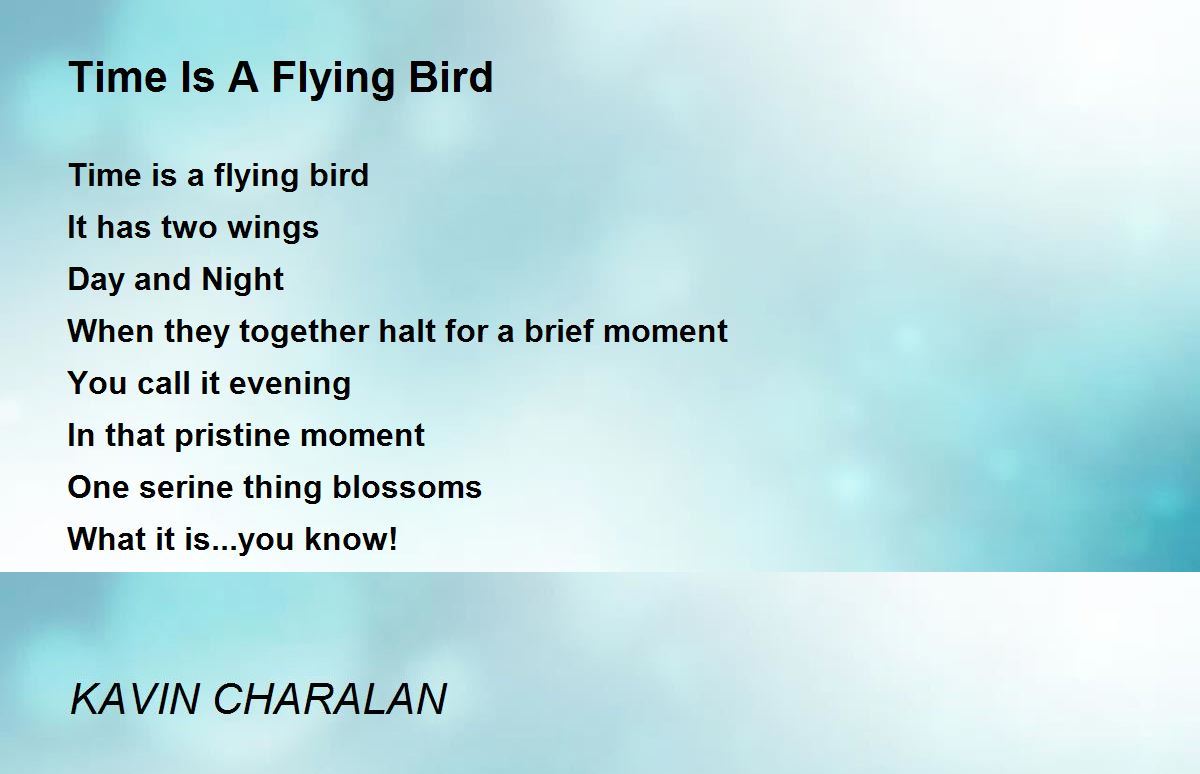 Time Is A Flying Bird

Time is a flying bird
It has two wings
Day and Night
When they together halt for a brief moment
You call it evening
In that pristine moment
One serine thing blossoms
What it is...you know!

KAVIN CHARALAN